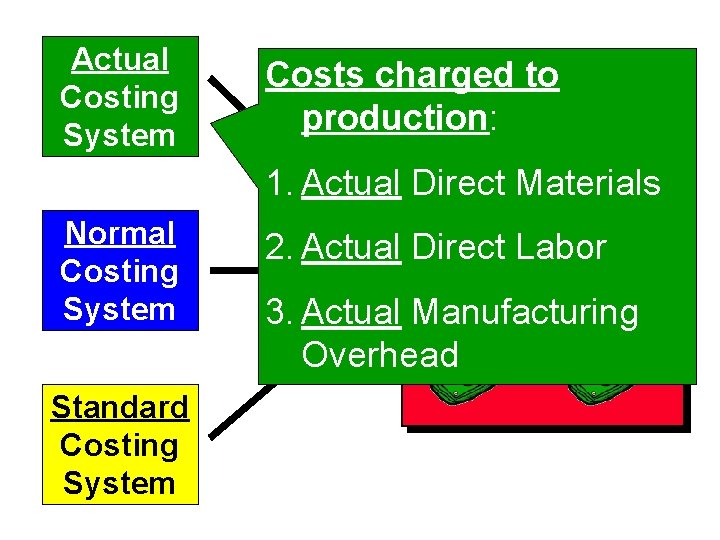 Actual Costing System

Normal Costing System

Standard Costing System

Costs charged to production:

1. Actual Direct Materials

2. Actual Direct Labor

3. Actual Manufacturing Overhead